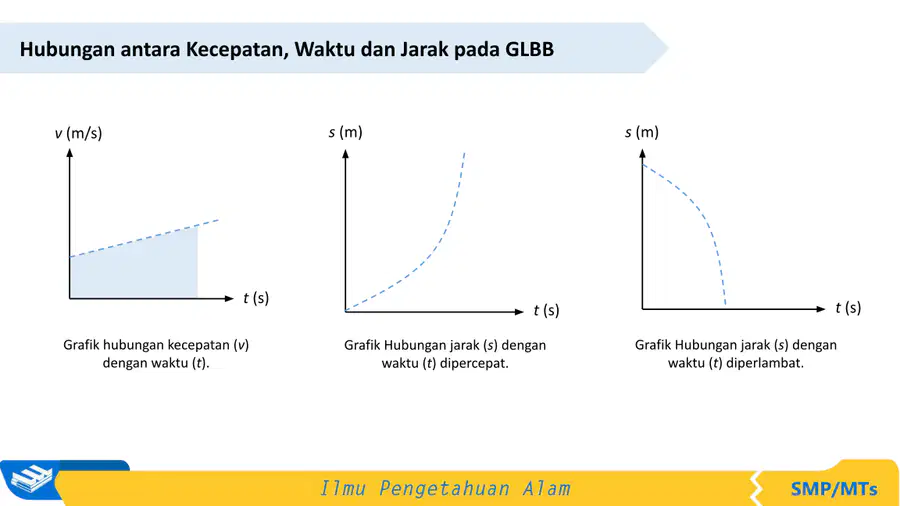 Hubungan antara Kecepatan, Waktu dan Jarak pada GLBB

v (m/s)

t (s)

Grafik hubungan kecepatan (v) dengan waktu (t).

s (m)

t (s)

Grafik Hubungan jarak (s) dengan waktu (t) dipercepat.

s (m)

t (s)

Grafik Hubungan jarak (s) dengan waktu (t) diperlambat.

Ilmu Pengetahuan Alam

SMP/MTs